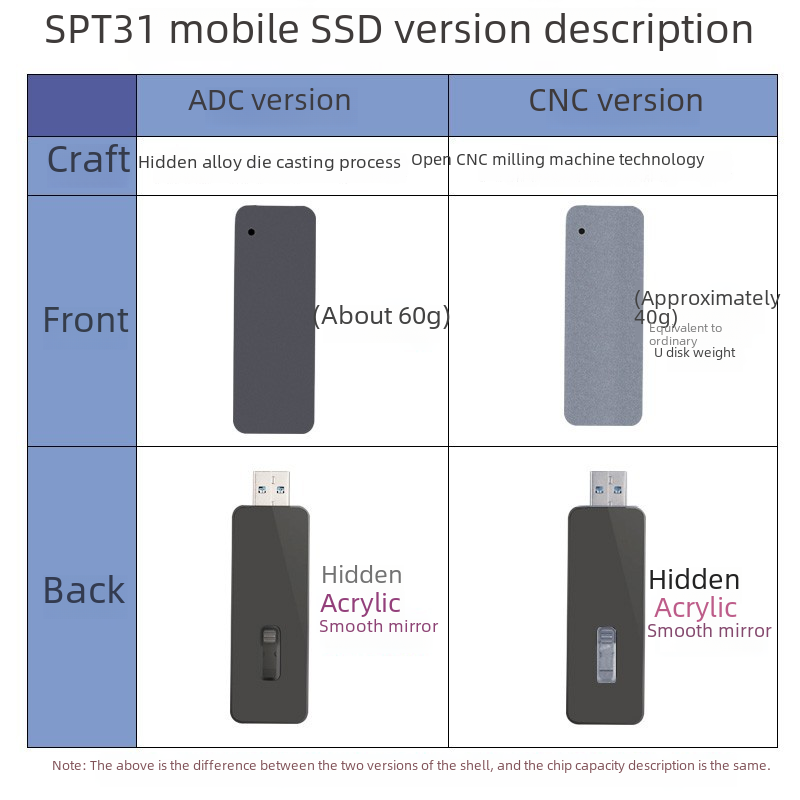 SPT31 mobile SSD version description

| | ADC version | CNC version |
|---|---|---|
| Craft | Hidden alloy die casting process | Open CNC milling machine technology |
| Front | (About 60g) | (Approximately 40g) Equivalent to ordinary U disk weight |
| Back | Hidden Acrylic Smooth mirror | Hidden Acrylic Smooth mirror |

Note: The above is the difference between the two versions of the shell, and the chip capacity description is the same.